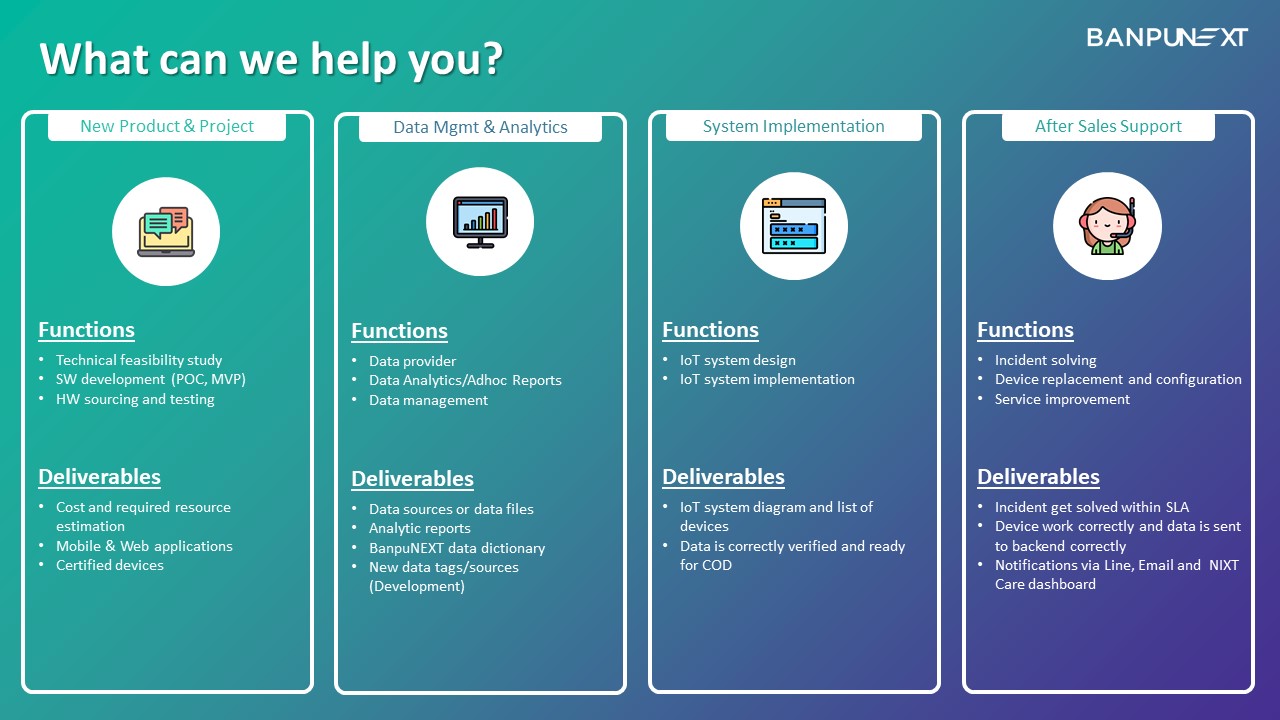 What can we help you?

BANPUNEXT

New Product & Project

Functions
- Technical feasibility study
- SW development (POC, MVP)
- HW sourcing and testing

Deliverables
- Cost and required resource estimation
- Mobile & Web applications
- Certified devices

Data Mgmt & Analytics

Functions
- Data provider
- Data Analytics/Adhoc Reports
- Data management

Deliverables
- Data sources or data files
- Analytic reports
- BanpuNEXT data dictionary
- New data tags/sources (Development)

System Implementation

Functions
- IoT system design
- IoT system implementation

Deliverables
- IoT system diagram and list of devices
- Data is correctly verified and ready for COD

After Sales Support

Functions
- Incident solving
- Device replacement and configuration
- Service improvement

Deliverables
- Incident get solved within SLA
- Device work correctly and data is sent to backend correctly
- Notifications via Line, Email and NIXT Care dashboard